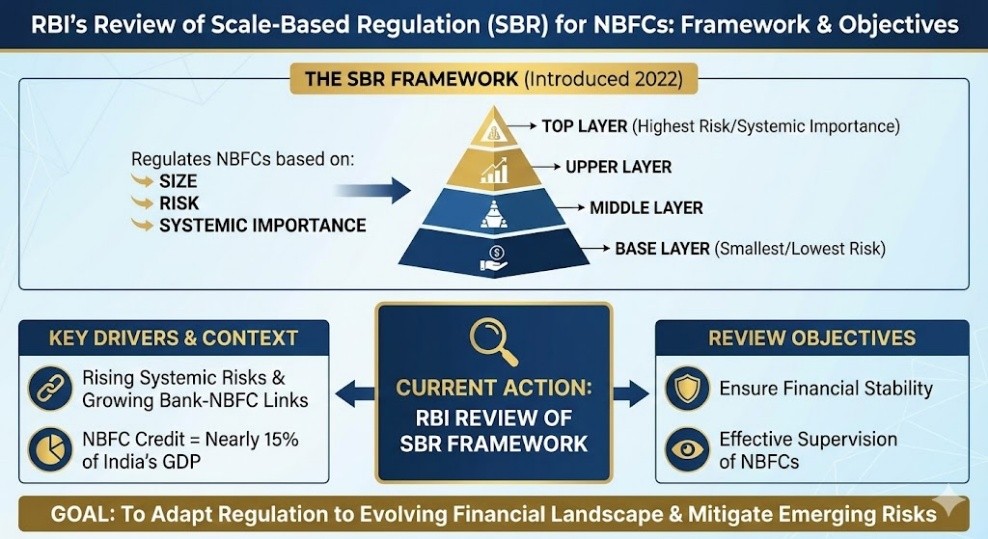 RBI's Review of Scale-Based Regulation (SBR) for NBFCs: Framework & Objectives

THE SBR FRAMEWORK (Introduced 2022)

Regulates NBFCs based on:
SIZE
RISK
SYSTEMIC IMPORTANCE

TOP LAYER (Highest Risk/Systemic Importance)
UPPER LAYER
MIDDLE LAYER
BASE LAYER (Smallest/Lowest Risk)

KEY DRIVERS & CONTEXT

Rising Systemic Risks & Growing Bank-NBFC Links

NBFC Credit = Nearly 15% of India's GDP

CURRENT ACTION:
RBI REVIEW OF SBR FRAMEWORK

REVIEW OBJECTIVES

Ensure Financial Stability

Effective Supervision of NBFCs

GOAL: To Adapt Regulation to Evolving Financial Landscape & Mitigate Emerging Risks